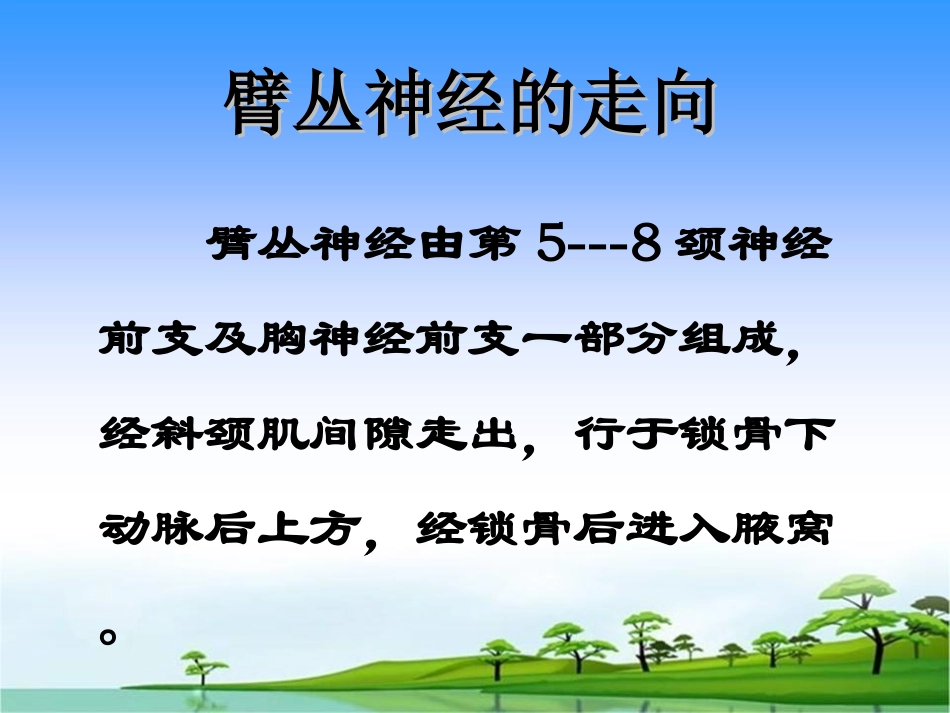 臂丛神经的走向

臂丛神经由第 5---8 颈神经前支及胸神经前支一部分组成，经斜颈肌间隙走出，行于锁骨下动脉后上方，经锁骨后进入腋窝。